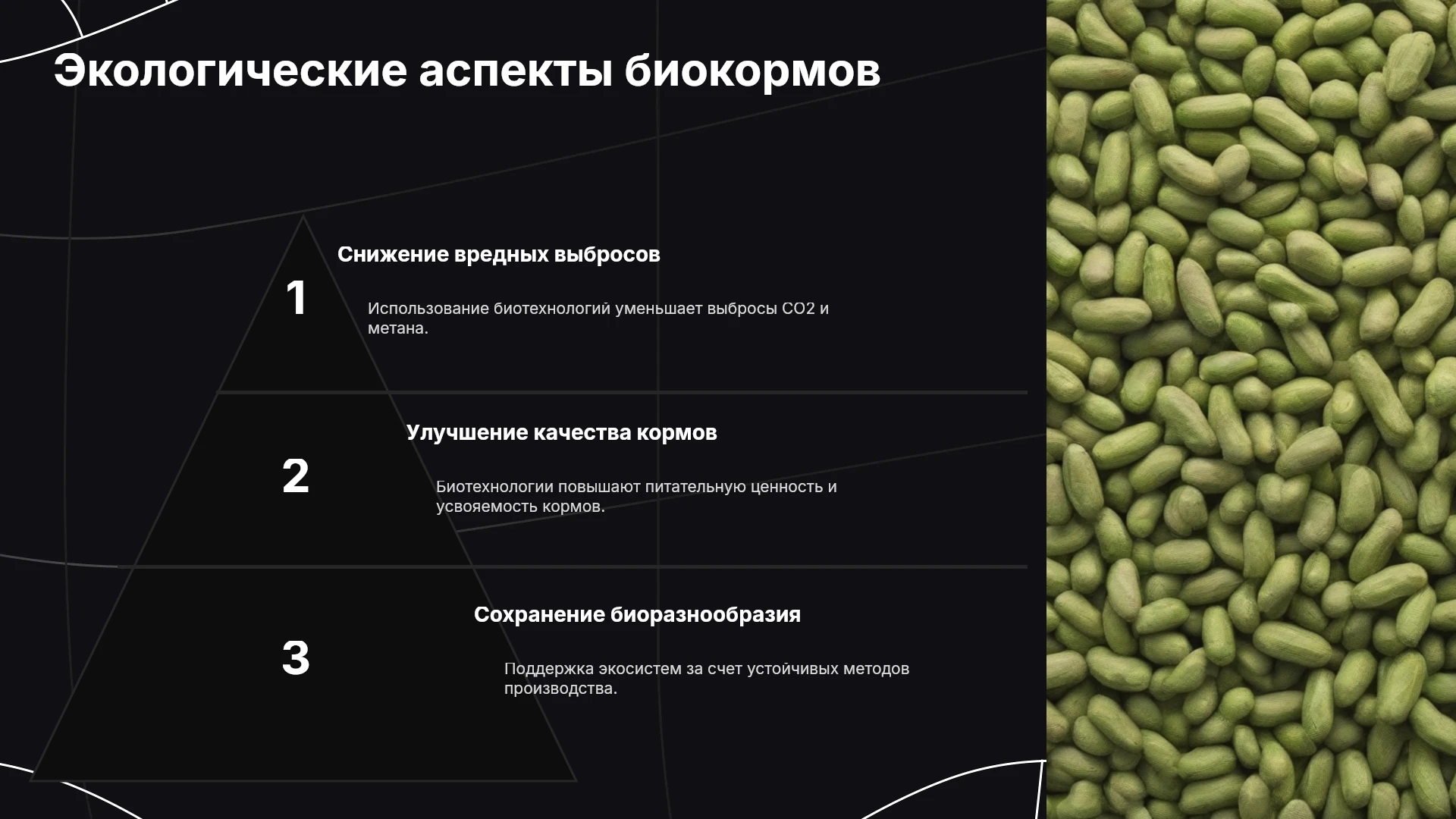 Экологические аспекты биокормов

1

Снижение вредных выбросов

Использование биотехнологий уменьшает выбросы CO2 и метана.

2

Улучшение качества кормов

Биотехнологии повышают питательную ценность и усвояемость кормов.

3

Сохранение биоразнообразия

Поддержка экосистем за счет устойчивых методов производства.